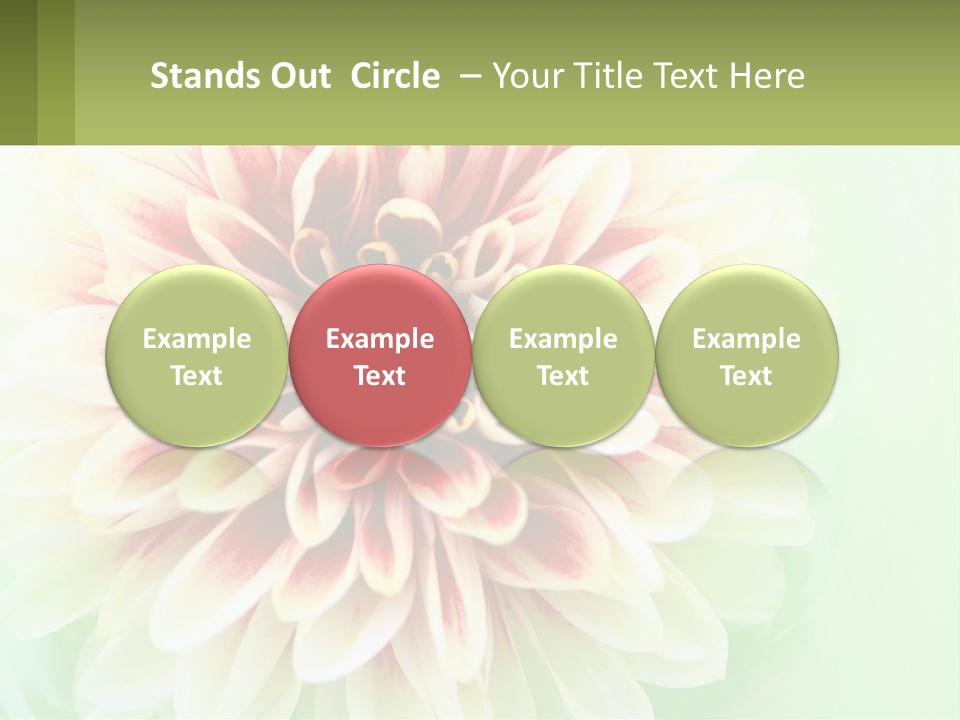 Stands Out Circle – Your Title Text Here

Example Text

Example Text

Example Text

Example Text